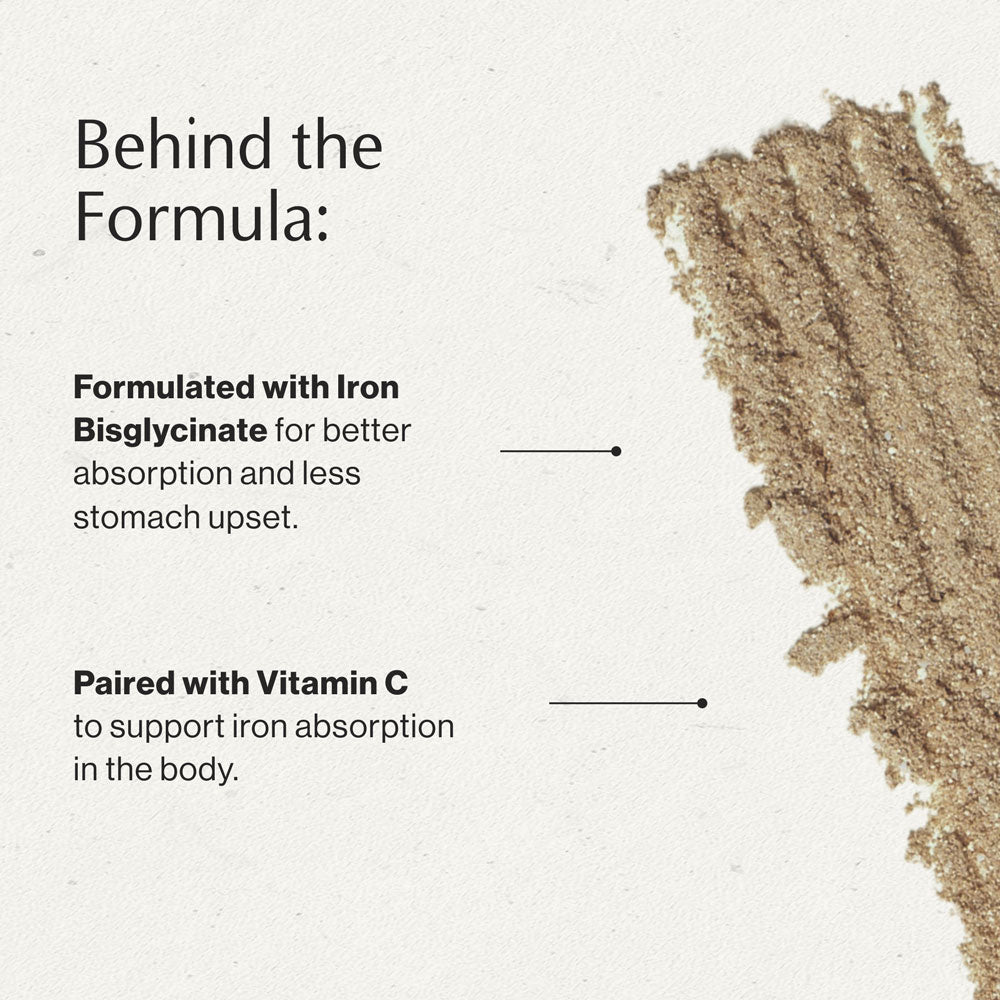 Behind the Formula:

Formulated with Iron Bisglycinate for better absorption and less stomach upset.

Paired with Vitamin C to support iron absorption in the body.